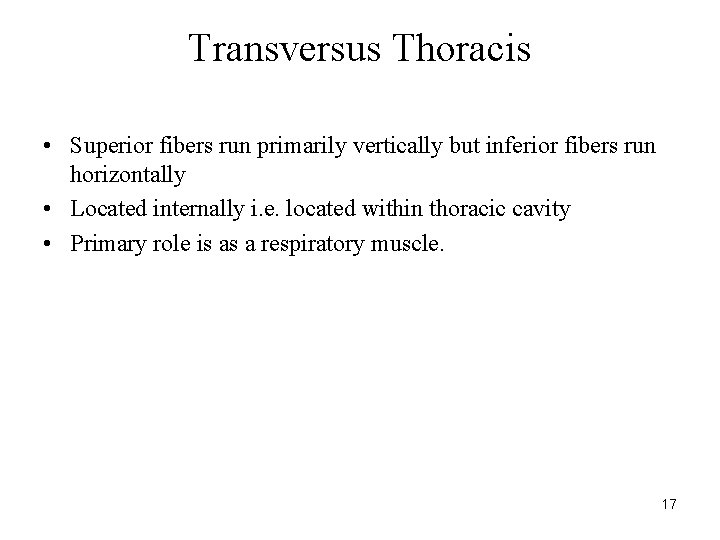 Transversus Thoracis

• Superior fibers run primarily vertically but inferior fibers run horizontally
• Located internally i.e. located within thoracic cavity
• Primary role is as a respiratory muscle.

17